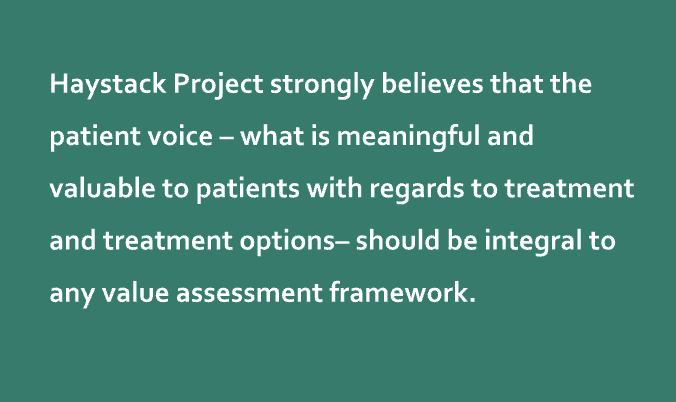 Haystack Project strongly believes that the patient voice – what is meaningful and valuable to patients with regards to treatment and treatment options– should be integral to any value assessment framework.